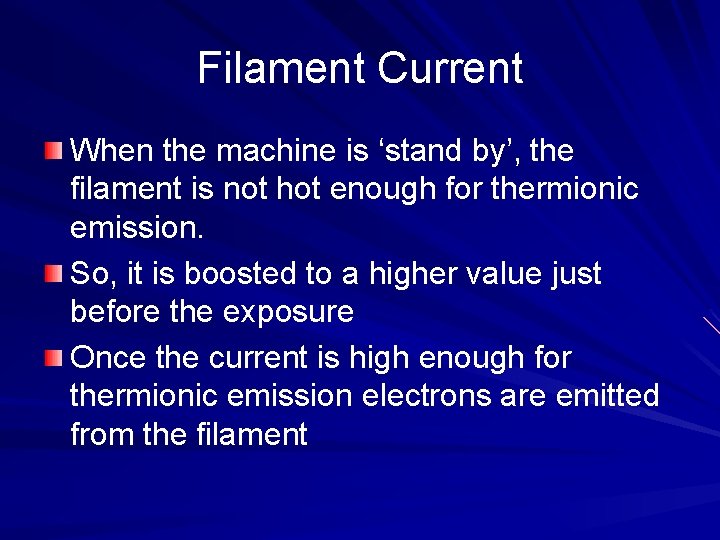 Filament Current

When the machine is ‘stand by’, the filament is not hot enough for thermionic emission.

So, it is boosted to a higher value just before the exposure

Once the current is high enough for thermionic emission electrons are emitted from the filament